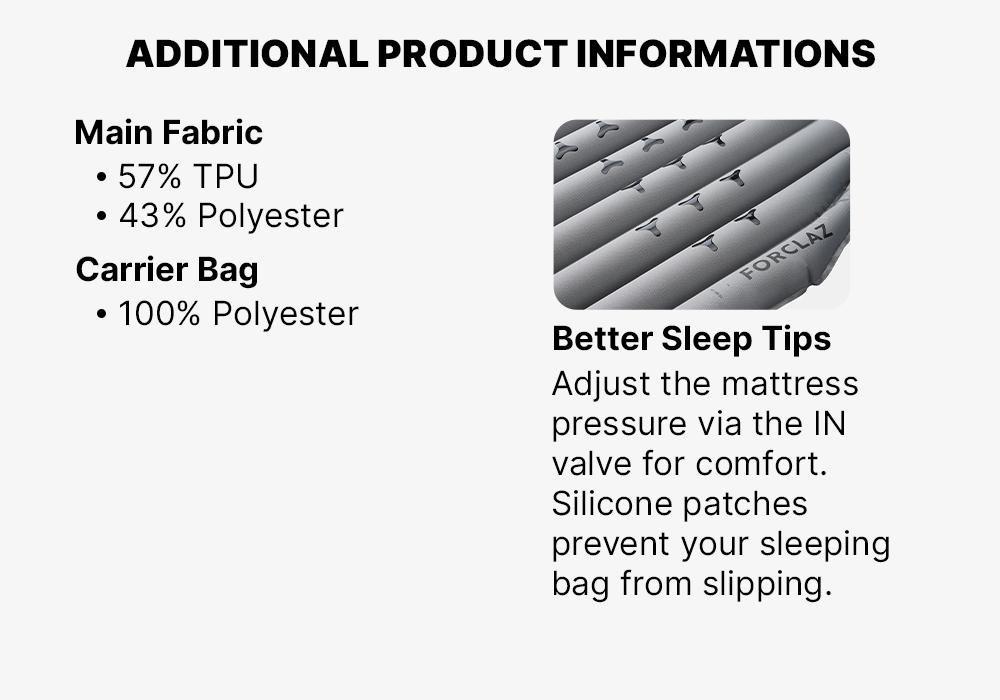 ADDITIONAL PRODUCT INFORMATIONS

Main Fabric
• 57% TPU
• 43% Polyester

Carrier Bag
• 100% Polyester

FORCLAZ

Better Sleep Tips
Adjust the mattress pressure via the IN valve for comfort. Silicone patches prevent your sleeping bag from slipping.